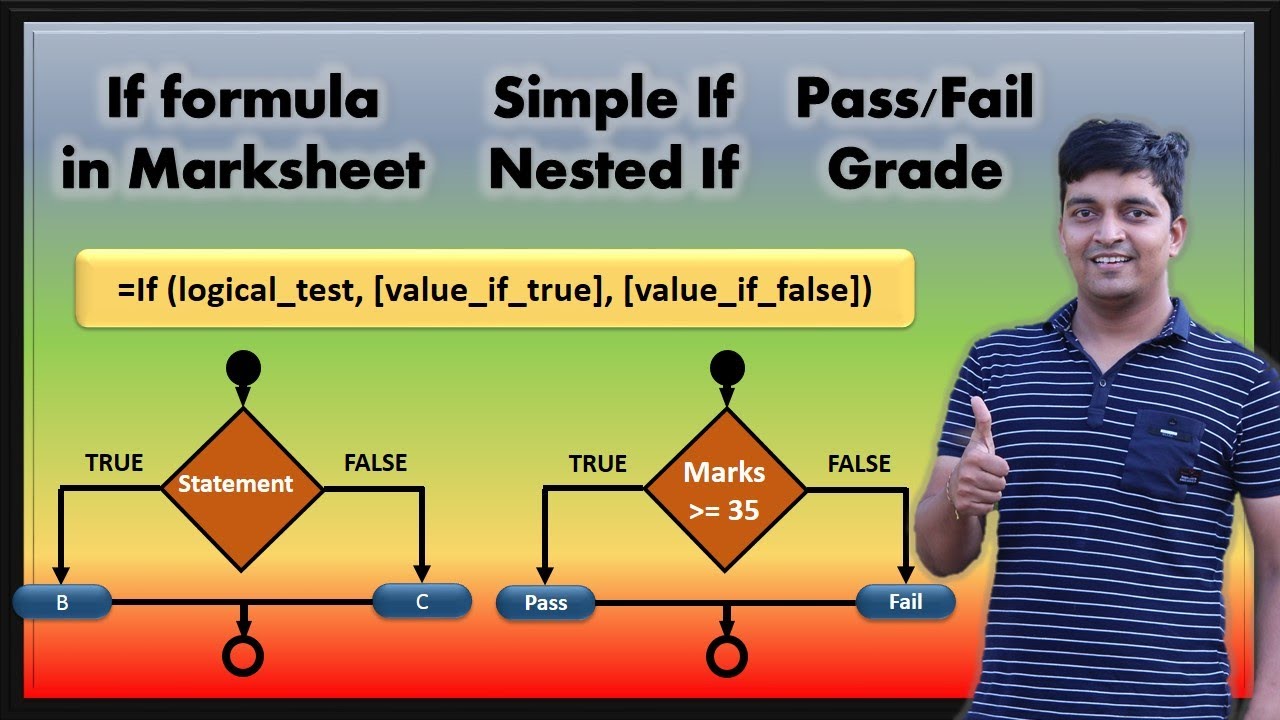 If formula in Marksheet

Simple If Nested If

Pass/Fail Grade

=If (logical_test, [value_if_true], [value_if_false])

TRUE

Statement

FALSE

B

C

TRUE

Marks >= 35

FALSE

Pass

Fail